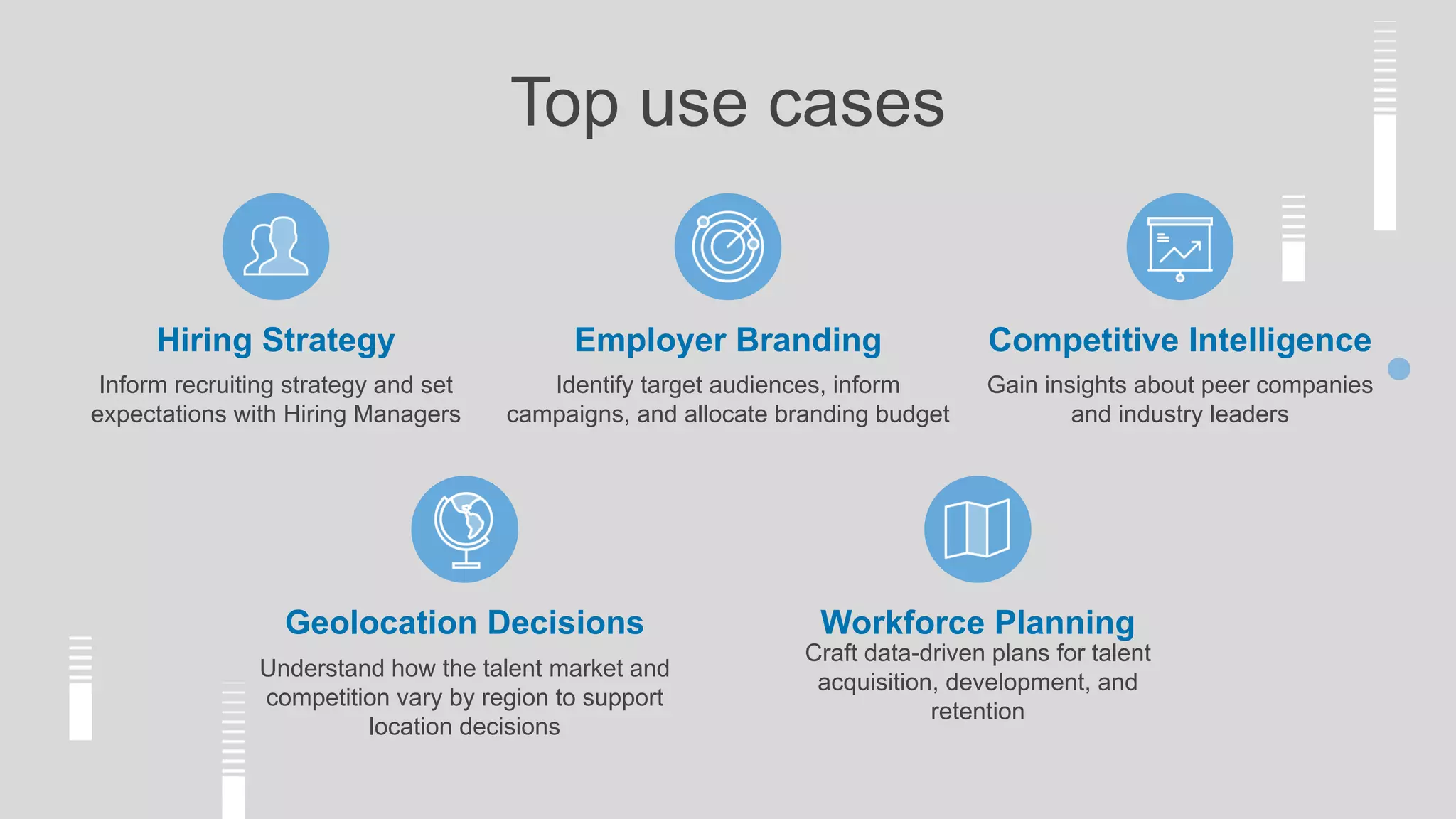 Top use cases

Hiring Strategy

Inform recruiting strategy and set expectations with Hiring Managers

Employer Branding

Identify target audiences, inform campaigns, and allocate branding budget

Competitive Intelligence

Gain insights about peer companies and industry leaders

Geolocation Decisions

Understand how the talent market and competition vary by region to support location decisions

Workforce Planning

Craft data-driven plans for talent acquisition, development, and retention